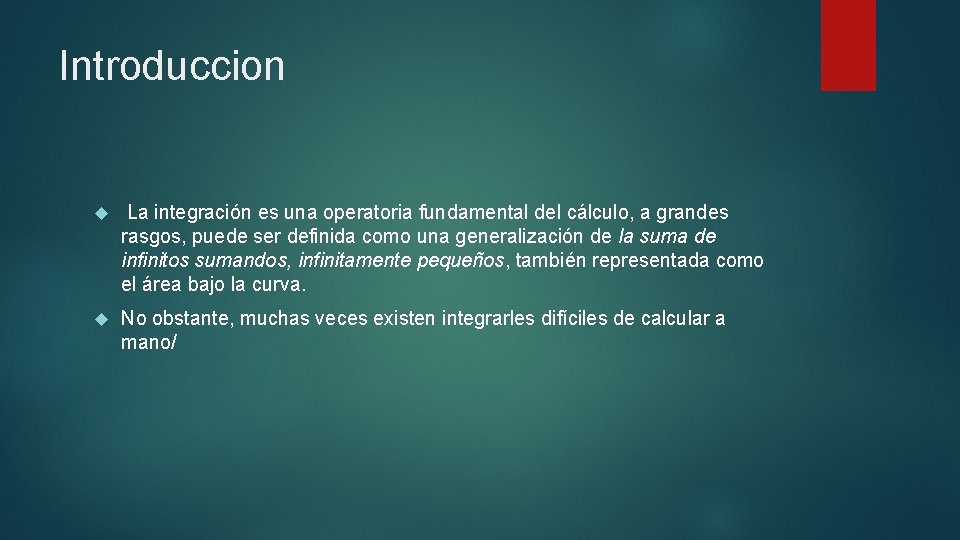 Introduccion

La integración es una operatoria fundamental del cálculo, a grandes rasgos, puede ser definida como una generalización de la suma de infinitos sumandos, infinitamente pequeños, también representada como el área bajo la curva.

No obstante, muchas veces existen integrarles difíciles de calcular a mano/